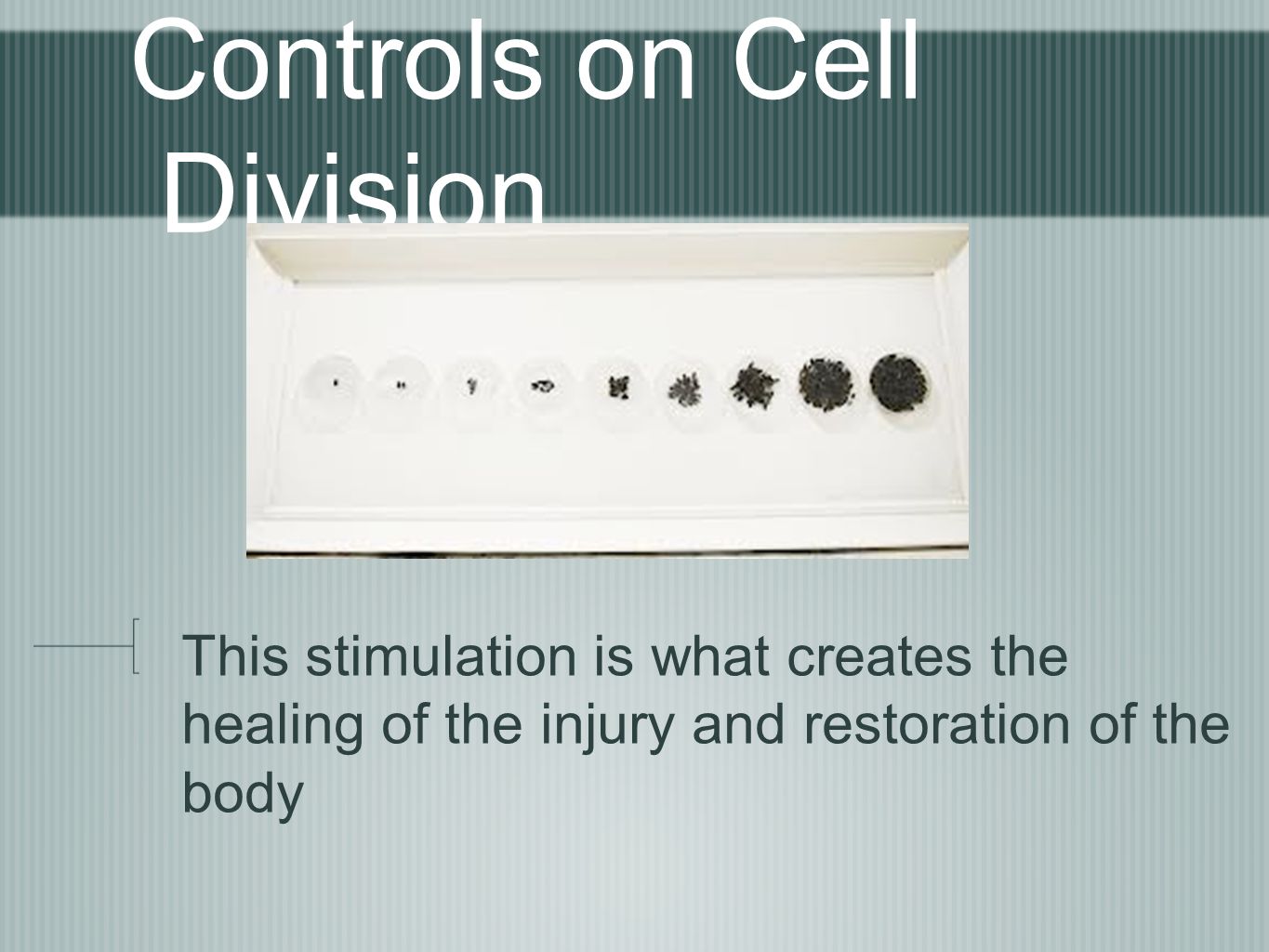 Controls on Cell Division

This stimulation is what creates the healing of the injury and restoration of the body